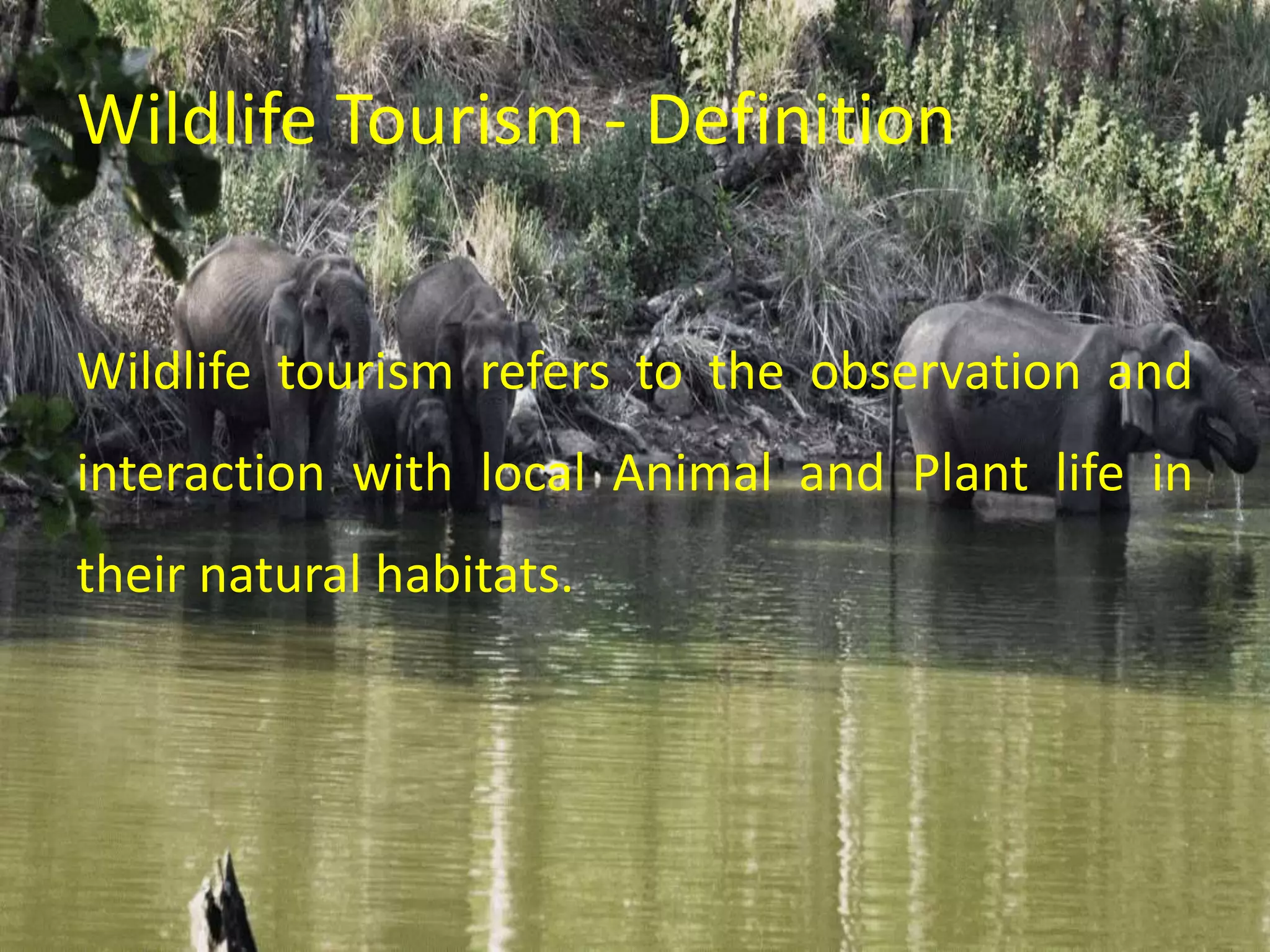 Wildlife Tourism - Definition

Wildlife tourism refers to the observation and interaction with local Animal and Plant life in their natural habitats.